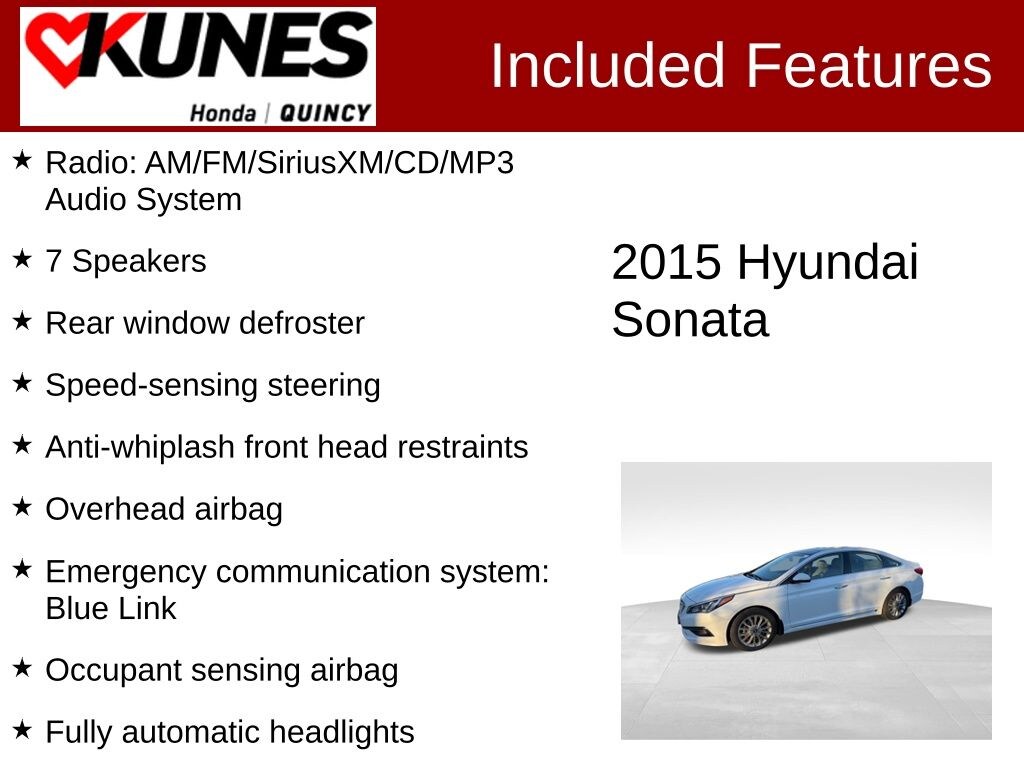 KUNES
Honda | QUINCY

Included Features

★ Radio: AM/FM/SiriusXM/CD/MP3 Audio System

★ 7 Speakers

★ Rear window defroster

★ Speed-sensing steering

★ Anti-whiplash front head restraints

★ Overhead airbag

★ Emergency communication system: Blue Link

★ Occupant sensing airbag

★ Fully automatic headlights

2015 Hyundai Sonata